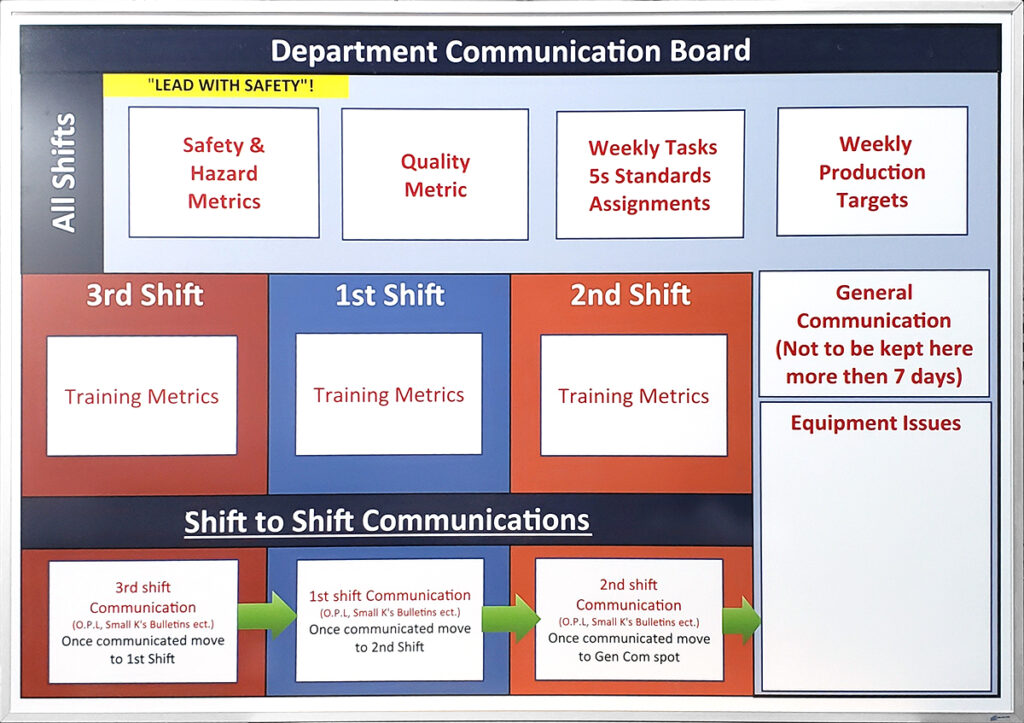 Department Communication Board

"LEAD WITH SAFETY"!

All Shifts

Safety & Hazard Metrics

Quality Metric

Weekly Tasks 5s Standards Assignments

Weekly Production Targets

3rd Shift

Training Metrics

1st Shift

Training Metrics

2nd Shift

Training Metrics

General Communication (Not to be kept here more then 7 days)

Equipment Issues

Shift to Shift Communications

3rd shift Communication (O.P.L, Small K's Bulletins ect.) Once communicated move to 1st Shift

1st shift Communication (O.P.L, Small K's Bulletins ect.) Once communicated move to 2nd Shift

2nd shift Communication (O.P.L, Small K's Bulletins ect.) Once communicated move to Gen Com spot